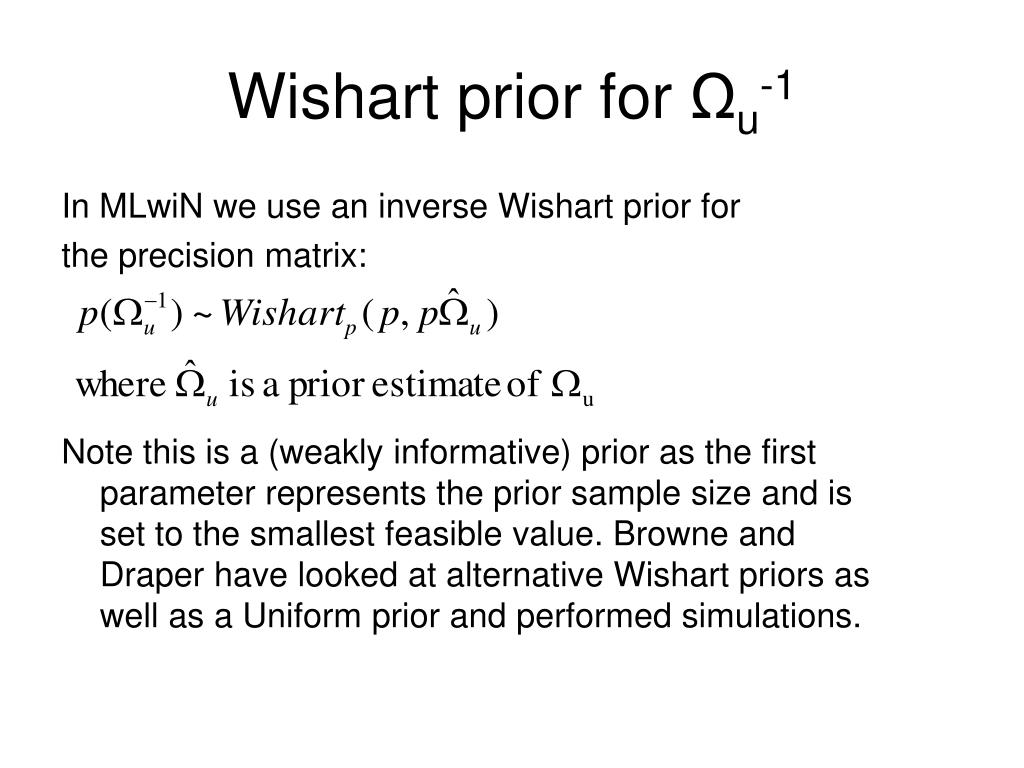 Wishart prior for $\Omega_u^{-1}$

In MLwiN we use an inverse Wishart prior for the precision matrix:

$p(\Omega_u^{-1}) \sim Wishart_p(p, p\hat{\Omega}_u)$

where $\hat{\Omega}_u$ is a prior estimate of $\Omega_u$

Note this is a (weakly informative) prior as the first parameter represents the prior sample size and is set to the smallest feasible value. Browne and Draper have looked at alternative Wishart priors as well as a Uniform prior and performed simulations.